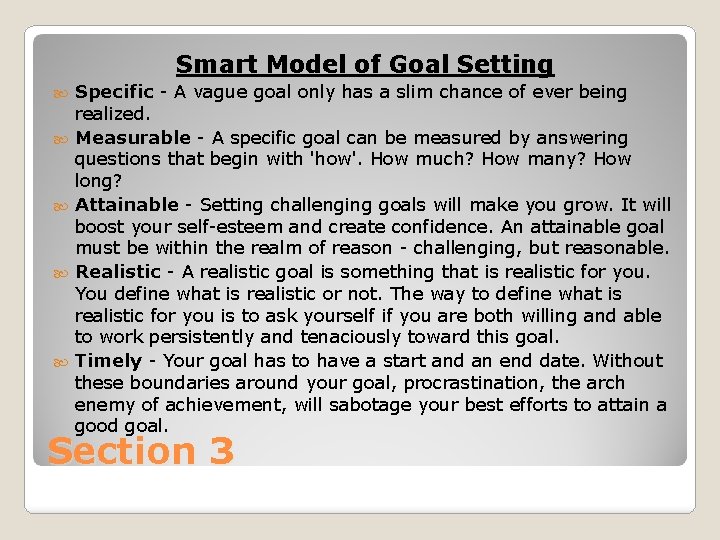 Smart Model of Goal Setting

Specific - A vague goal only has a slim chance of ever being realized.

Measurable - A specific goal can be measured by answering questions that begin with 'how'. How much? How many? How long?

Attainable - Setting challenging goals will make you grow. It will boost your self-esteem and create confidence. An attainable goal must be within the realm of reason - challenging, but reasonable.

Realistic - A realistic goal is something that is realistic for you. You define what is realistic or not. The way to define what is realistic for you is to ask yourself if you are both willing and able to work persistently and tenaciously toward this goal.

Timely - Your goal has to have a start and an end date. Without these boundaries around your goal, procrastination, the arch enemy of achievement, will sabotage your best efforts to attain a good goal.

Section 3